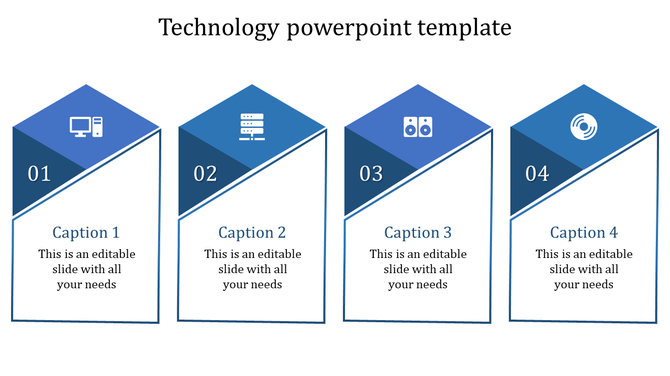 Technology powerpoint template

01

Caption 1

This is an editable slide with all your needs

02

Caption 2

This is an editable slide with all your needs

03

Caption 3

This is an editable slide with all your needs

04

Caption 4

This is an editable slide with all your needs